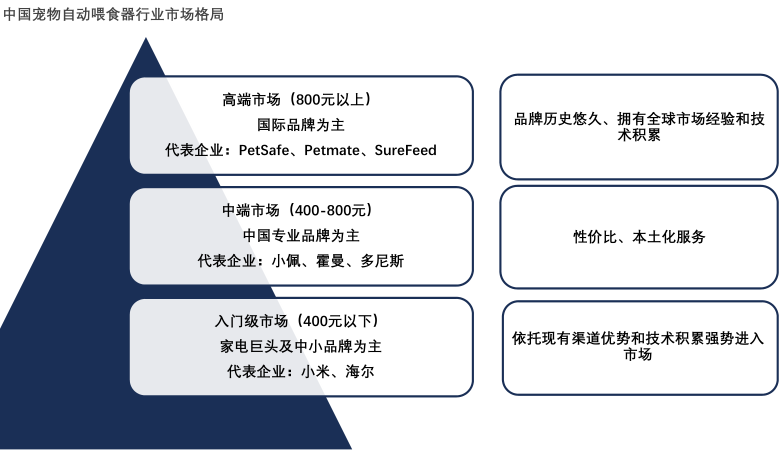 中国宠物自动喂食器行业市场格局

高端市场（800元以上）
国际品牌为主
代表企业：PetSafe、Petmate、SureFeed

品牌历史悠久、拥有全球市场经验和技术积累

中端市场（400-800元）
中国专业品牌为主
代表企业：小佩、霍曼、多尼斯

性价比、本土化服务

入门级市场（400元以下）
家电巨头及中小品牌为主
代表企业：小米、海尔

依托现有渠道优势和技术积累强势进入市场